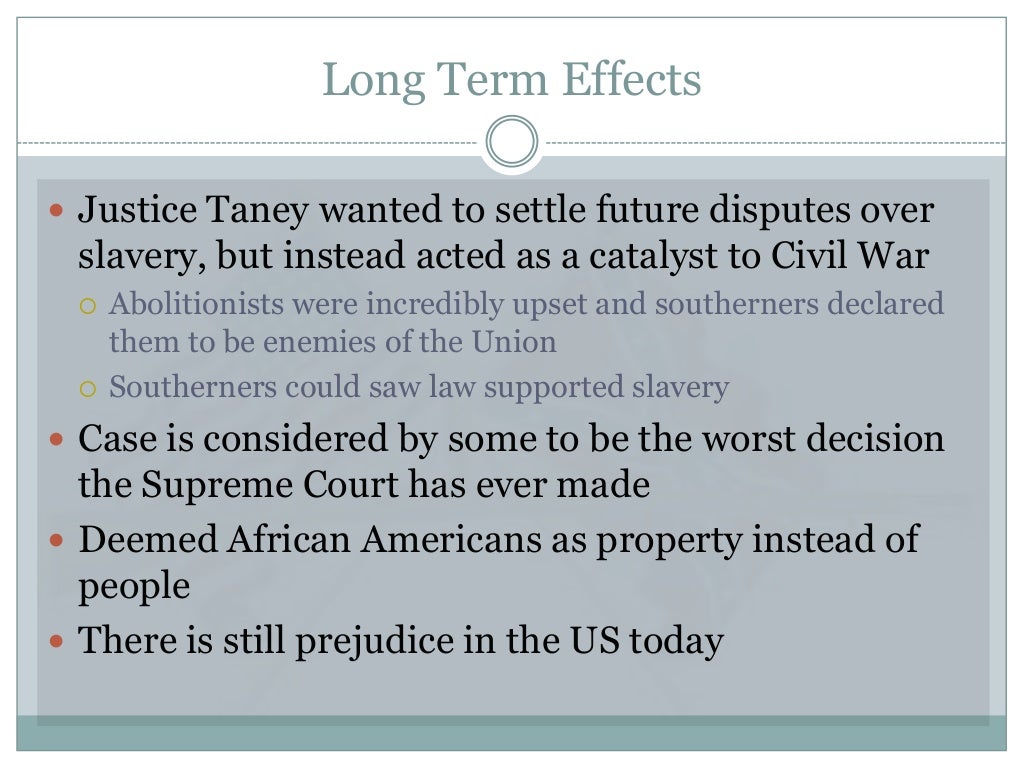 Long Term Effects

Justice Taney wanted to settle future disputes over slavery, but instead acted as a catalyst to Civil War

Abolitionists were incredibly upset and southerners declared them to be enemies of the Union

Southerners could saw law supported slavery

Case is considered by some to be the worst decision the Supreme Court has ever made

Deemed African Americans as property instead of people

There is still prejudice in the US today